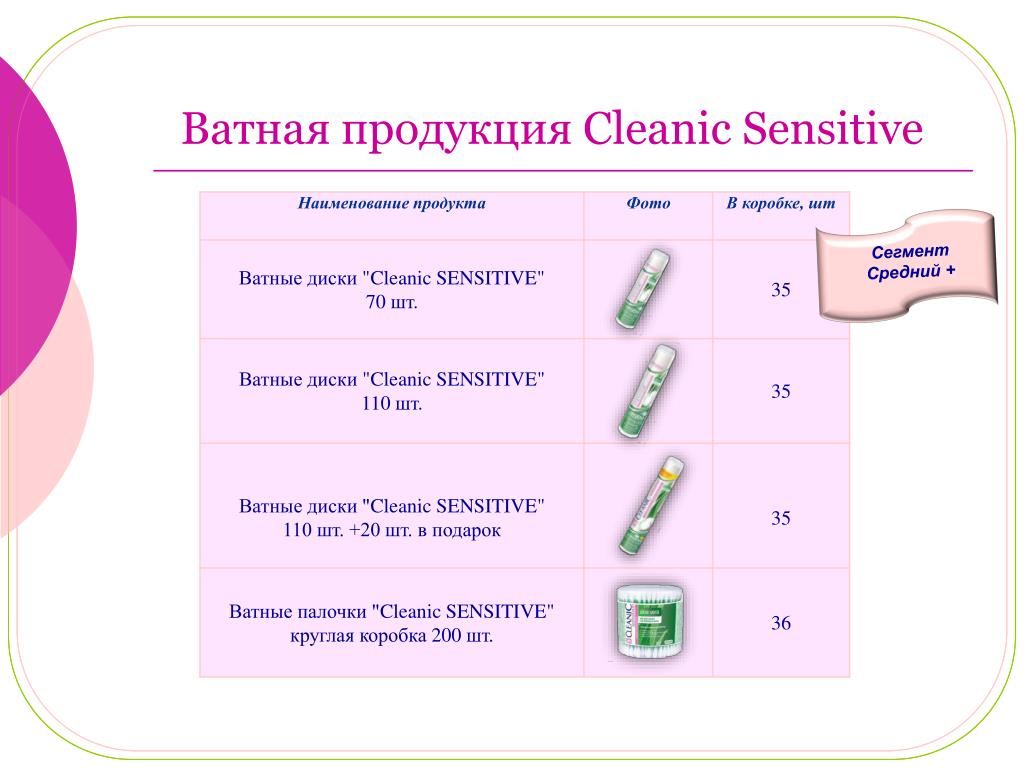 Ватная продукция Cleanic Sensitive

| Наименование продукта | Фото | В коробке, шт |
|---|---|---|
| Ватные диски "Cleanic SENSITIVE" 70 шт. | | 35 |
| Ватные диски "Cleanic SENSITIVE" 110 шт. | | 35 |
| Ватные диски "Cleanic SENSITIVE" 110 шт. +20 шт. в подарок | | 35 |
| Ватные палочки "Cleanic SENSITIVE" круглая коробка 200 шт. | CLEANIC | 36 |

Сегмент Средний +